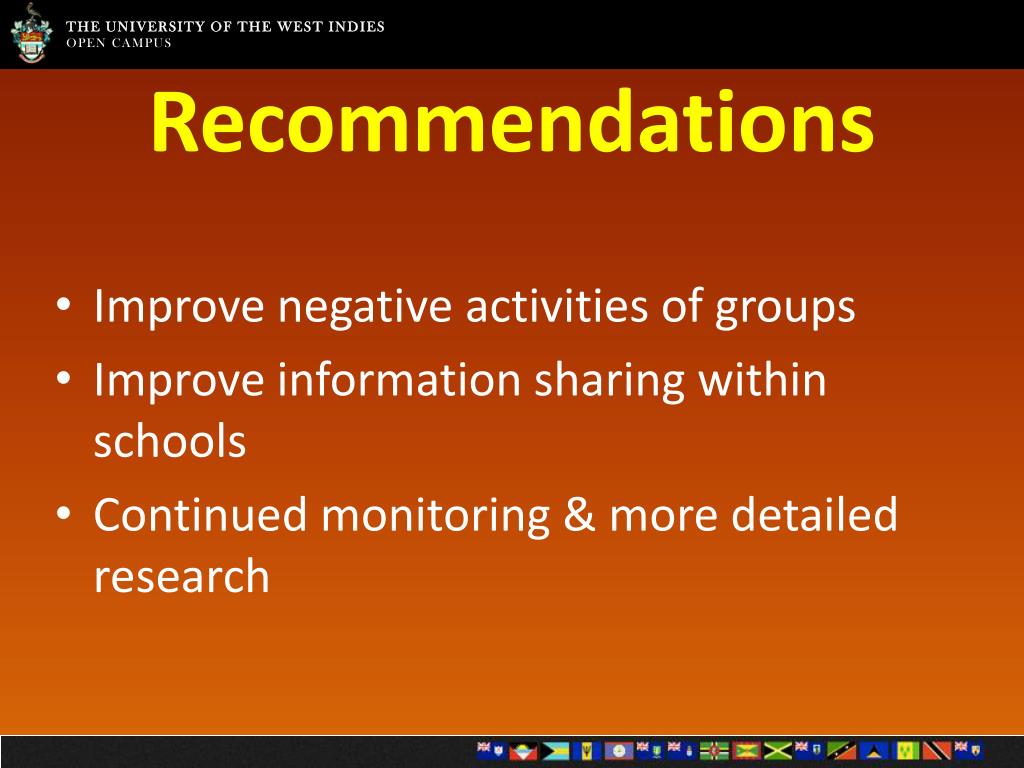 THE UNIVERSITY OF THE WEST INDIES
OPEN CAMPUS

Recommendations

• Improve negative activities of groups
• Improve information sharing within schools
• Continued monitoring & more detailed research